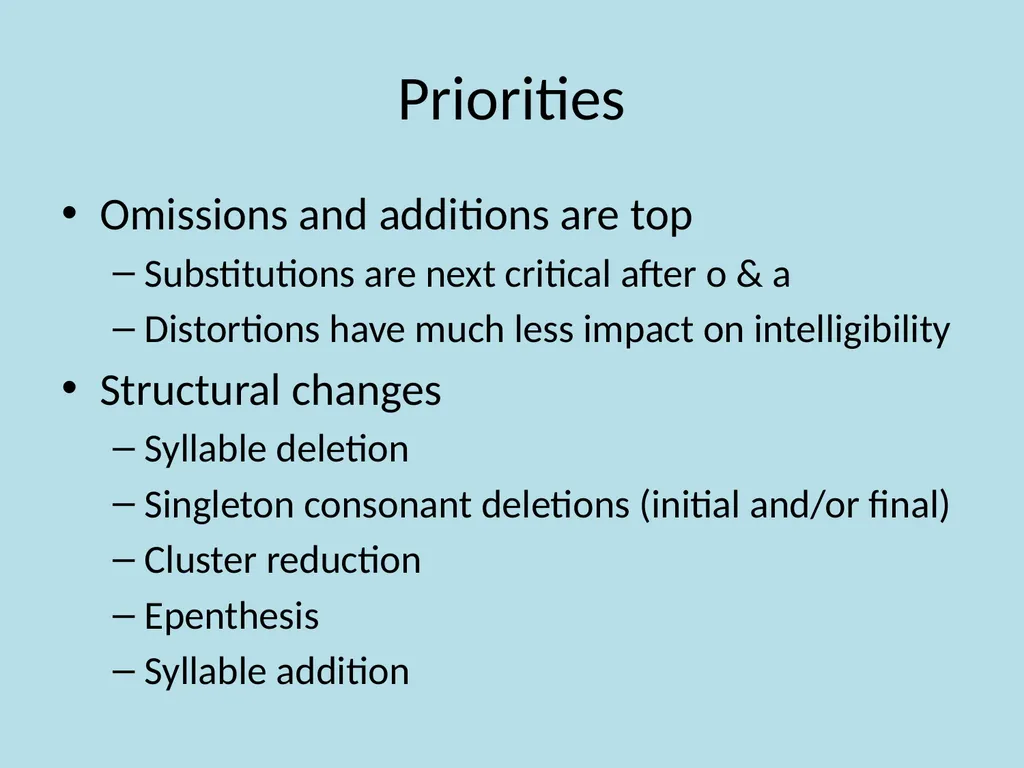 Priorities

• Omissions and additions are top
– Substitutions are next critical after o & a
– Distortions have much less impact on intelligibility
• Structural changes
– Syllable deletion
– Singleton consonant deletions (initial and/or final)
– Cluster reduction
– Epenthesis
– Syllable addition